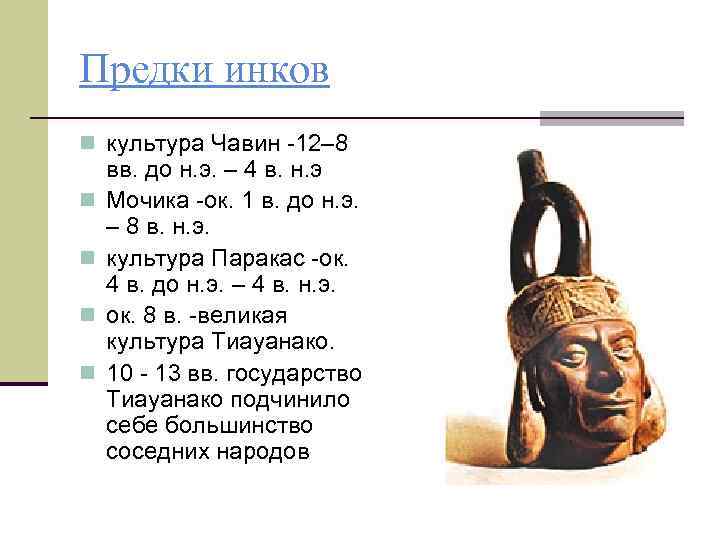 Предки инков

культура Чавин -12–8 вв. до н.э. – 4 в. н.э

Мочика -ок. 1 в. до н.э. – 8 в. н.э.

культура Паракас -ок. 4 в. до н.э. – 4 в. н.э.

ок. 8 в. -великая культура Тиауанако.

10 - 13 вв. государство Тиауанако подчинило себе большинство соседних народов